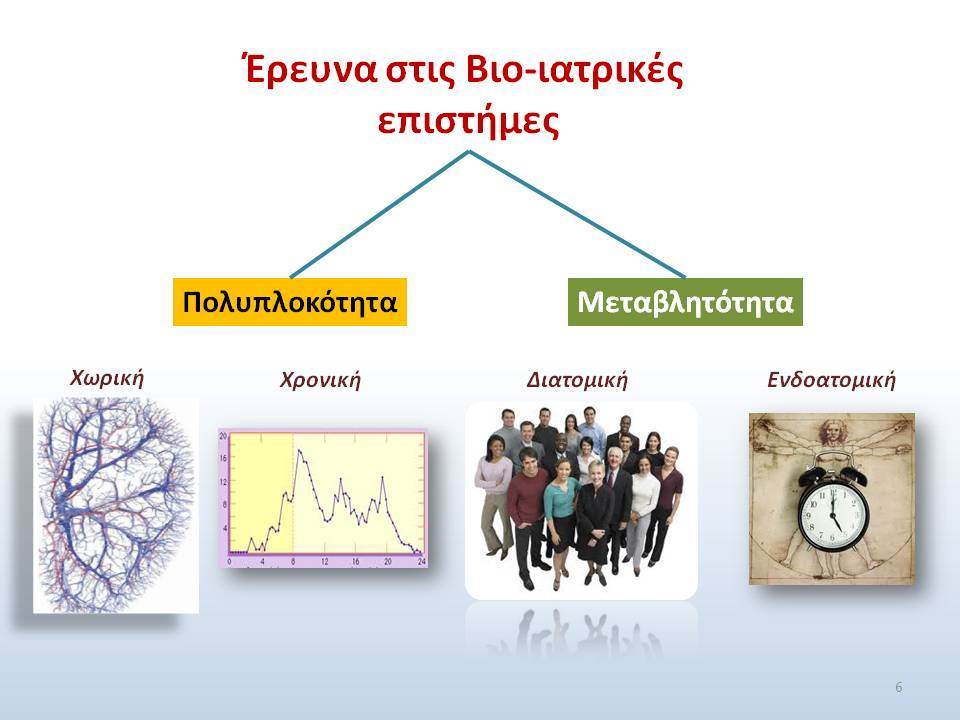 Έρευνα στις Βιο-ιατρικές επιστήμες

Πολυπλοκότητα

Μεταβλητότητα

Χωρική

Χρονική

Διατομική

Ενδοατομική

20
16
12
8
4
0
0 4 8 12 16 20 24

6